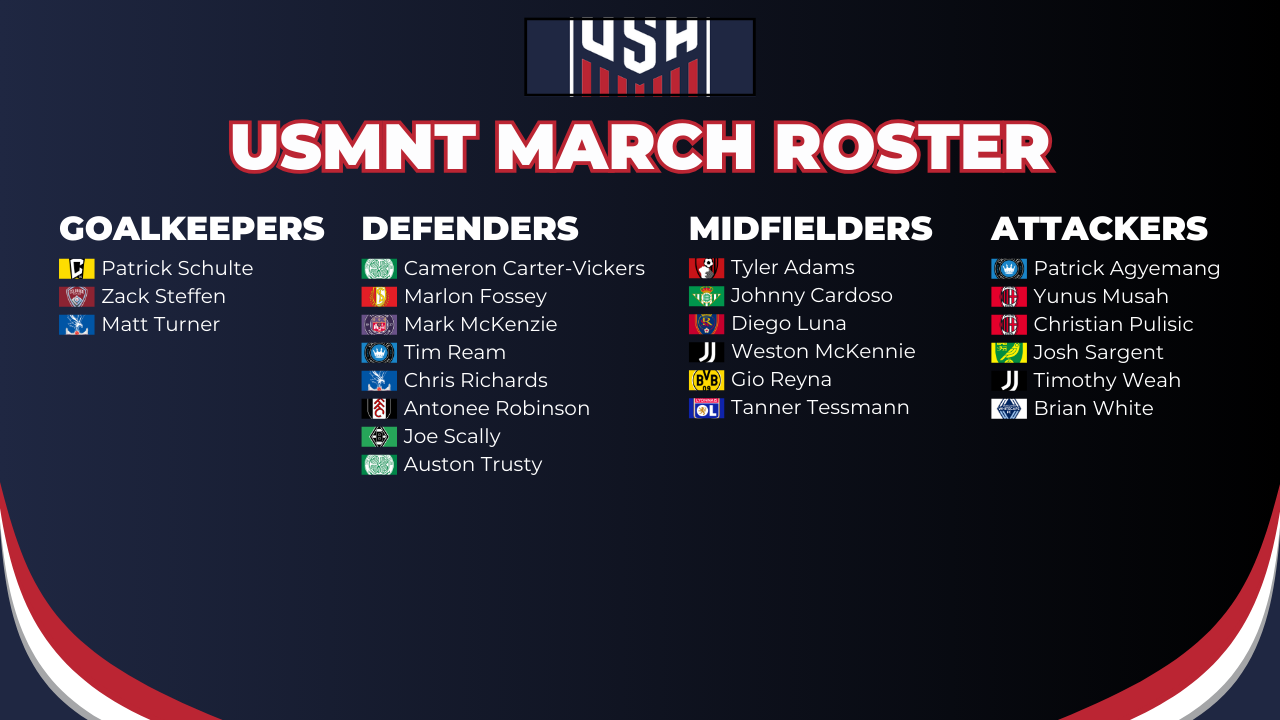 USA

USMNT MARCH ROSTER

GOALKEEPERS
Patrick Schulte
Zack Steffen
Matt Turner

DEFENDERS
Cameron Carter-Vickers
Marlon Fossey
Mark McKenzie
Tim Ream
Chris Richards
Antonee Robinson
Joe Scally
Auston Trusty

MIDFIELDERS
Tyler Adams
Johnny Cardoso
Diego Luna
Weston McKennie
Gio Reyna
Tanner Tessmann

ATTACKERS
Patrick Agyemang
Yunus Musah
Christian Pulisic
Josh Sargent
Timothy Weah
Brian White